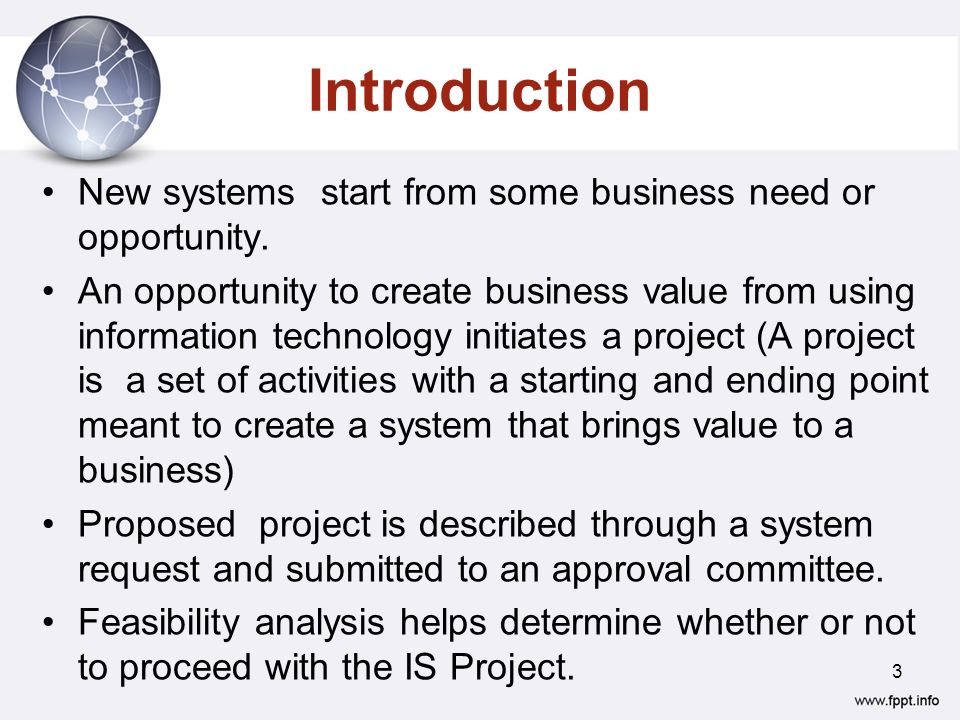 Introduction

• New systems start from some business need or opportunity.

• An opportunity to create business value from using information technology initiates a project (A project is a set of activities with a starting and ending point meant to create a system that brings value to a business)

• Proposed project is described through a system request and submitted to an approval committee.

• Feasibility analysis helps determine whether or not to proceed with the IS Project.

3

www.fppt.info